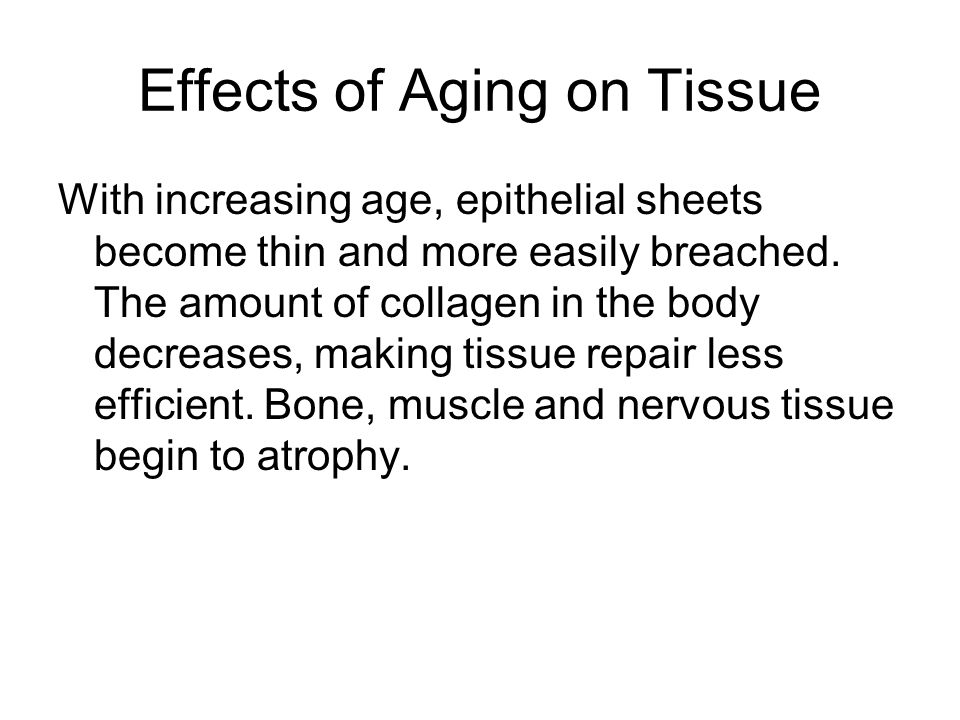 Effects of Aging on Tissue

With increasing age, epithelial sheets become thin and more easily breached. The amount of collagen in the body decreases, making tissue repair less efficient. Bone, muscle and nervous tissue begin to atrophy.